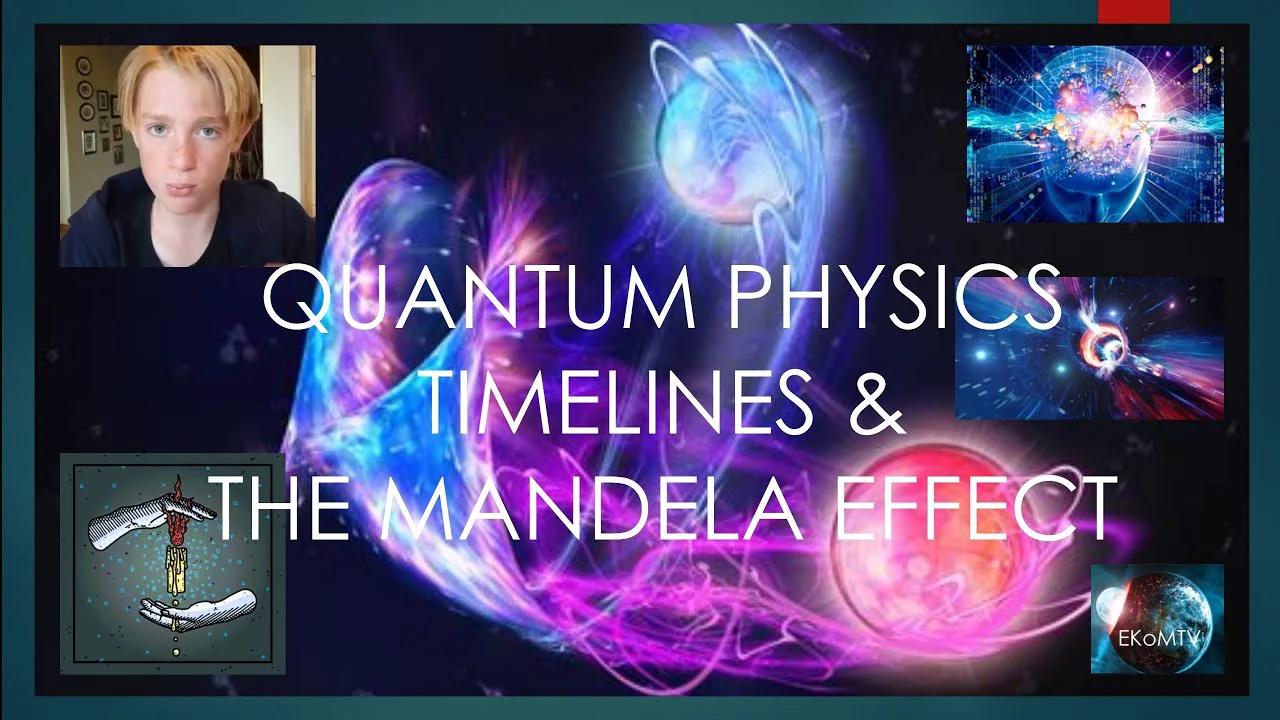 QUANTUM PHYSICS
TIMELINES &
THE MANDELA EFFECT

EKoMTV